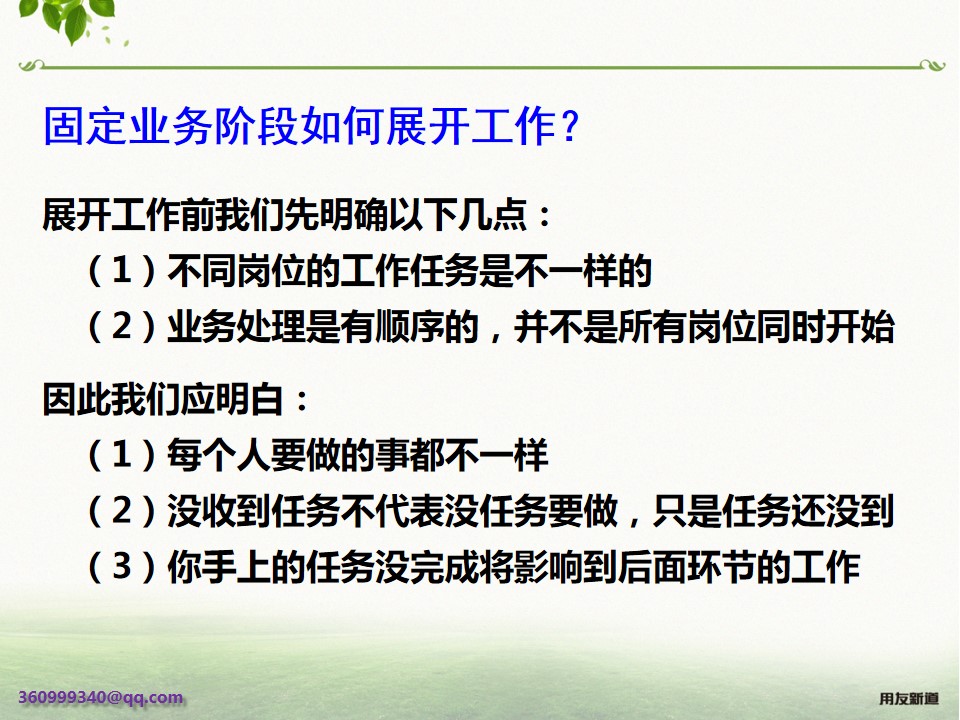 固定业务阶段如何展开工作？

展开工作前我们先明确以下几点：
（1）不同岗位的工作任务是不一样的
（2）业务处理是有顺序的，并不是所有岗位同时开始

因此我们应明白：
（1）每个人要做的事都不一样
（2）没收到任务不代表没任务要做，只是任务还没到
（3）你手上的任务没完成将影响到后面环节的工作

360999340@qq.com

用友新道